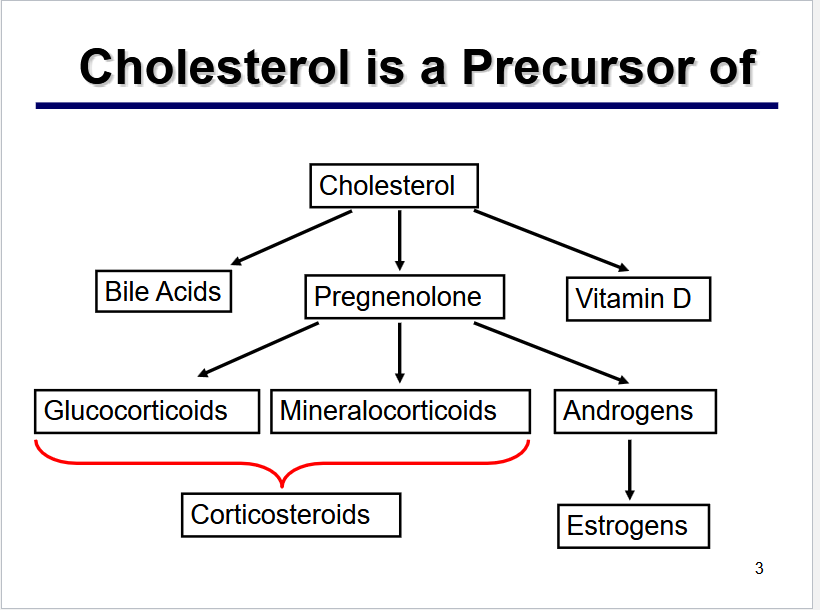 Cholesterol is a Precursor of

Cholesterol

Bile Acids

Pregnenolone

Vitamin D

Glucocorticoids

Mineralocorticoids

Androgens

Corticosteroids

Estrogens

3